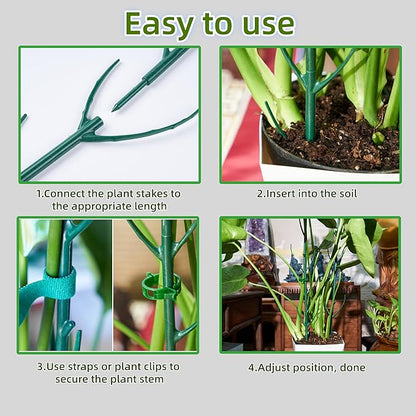 Easy to use

1.Connect the plant stakes to the appropriate length

2.Insert into the soil

3.Use straps or plant clips to secure the plant stem

4.Adjust position, done